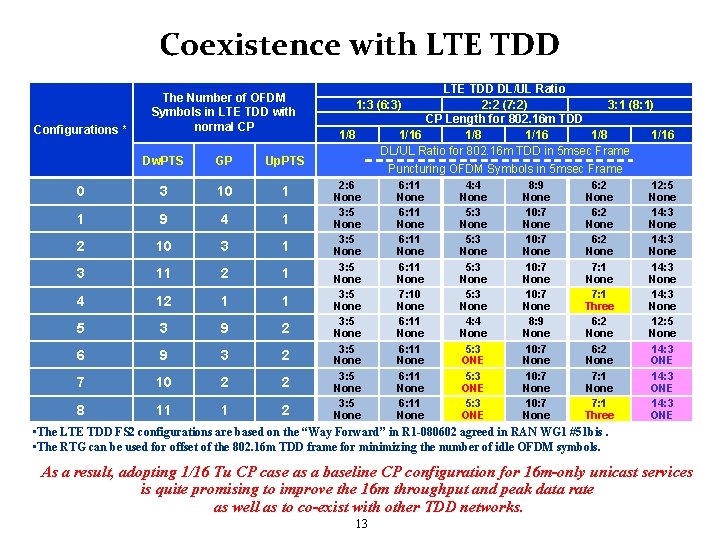 Coexistence with LTE TDD

| Configurations * | The Number of OFDM Symbols in LTE TDD with normal CP | | | LTE TDD DL/UL Ratio | | | | | |
|---|---|---|---|---|---|---|---|---|---|
| | | | | 1:3 (6:3) | | 2:2 (7:2) | | 3:1 (8:1) | |
| | | | | CP Length for 802.16m TDD | | | | | |
| | | | | 1/8 | 1/16 | 1/8 | 1/16 | 1/8 | 1/16 |
| | DwPTS | GP | UpPTS | DL/UL Ratio for 802.16m TDD in 5msec Frame / Puncturing OFDM Symbols in 5msec Frame | | | | | |
| 0 | 3 | 10 | 1 | 2:6 None | 6:11 None | 4:4 None | 8:9 None | 6:2 None | 12:5 None |
| 1 | 9 | 4 | 1 | 3:5 None | 6:11 None | 5:3 None | 10:7 None | 6:2 None | 14:3 None |
| 2 | 10 | 3 | 1 | 3:5 None | 6:11 None | 5:3 None | 10:7 None | 6:2 None | 14:3 None |
| 3 | 11 | 2 | 1 | 3:5 None | 6:11 None | 5:3 None | 10:7 None | 7:1 None | 14:3 None |
| 4 | 12 | 1 | 1 | 3:5 None | 7:10 None | 5:3 None | 10:7 None | 7:1 Three | 14:3 None |
| 5 | 3 | 9 | 2 | 3:5 None | 6:11 None | 4:4 None | 8:9 None | 6:2 None | 12:5 None |
| 6 | 9 | 3 | 2 | 3:5 None | 6:11 None | 5:3 ONE | 10:7 None | 6:2 None | 14:3 ONE |
| 7 | 10 | 2 | 2 | 3:5 None | 6:11 None | 5:3 ONE | 10:7 None | 7:1 None | 14:3 ONE |
| 8 | 11 | 1 | 2 | 3:5 None | 6:11 None | 5:3 ONE | 10:7 None | 7:1 Three | 14:3 ONE |

▪The LTE TDD FS2 configurations are based on the "Way Forward" in R1-080602 agreed in RAN WG1 #51bis .
▪The RTG can be used for offset of the 802.16m TDD frame for minimizing the number of idle OFDM symbols.

As a result, adopting 1/16 Tu CP case as a baseline CP configuration for 16m-only unicast services is quite promising to improve the 16m throughput and peak data rate as well as to co-exist with other TDD networks.

13